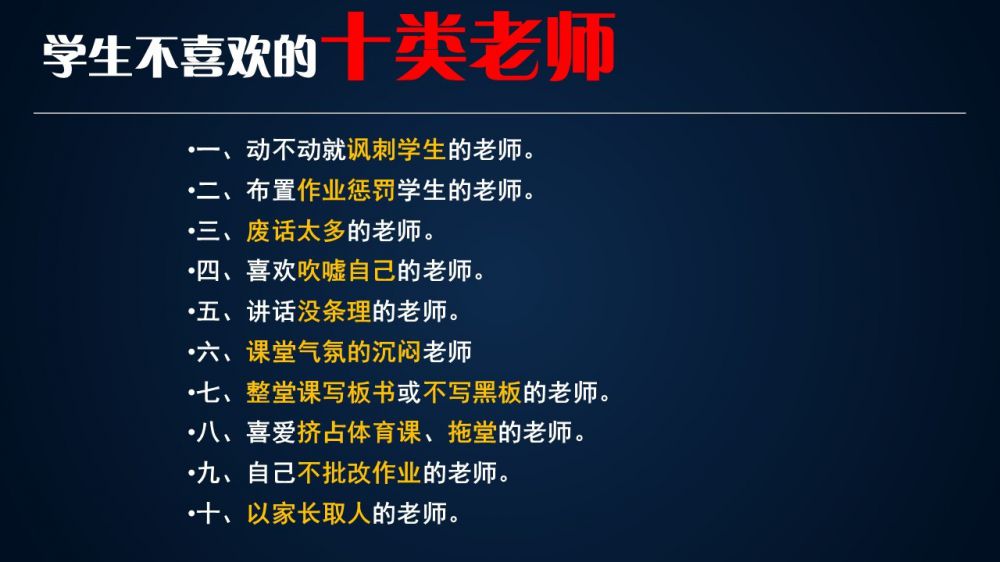 学生不喜欢的十类老师

•一、动不动就讽刺学生的老师。
•二、布置作业惩罚学生的老师。
•三、废话太多的老师。
•四、喜欢吹嘘自己的老师。
•五、讲话没条理的老师。
•六、课堂气氛的沉闷老师
•七、整堂课写板书或不写黑板的老师。
•八、喜爱挤占体育课、拖堂的老师。
•九、自己不批改作业的老师。
•十、以家长取人的老师。